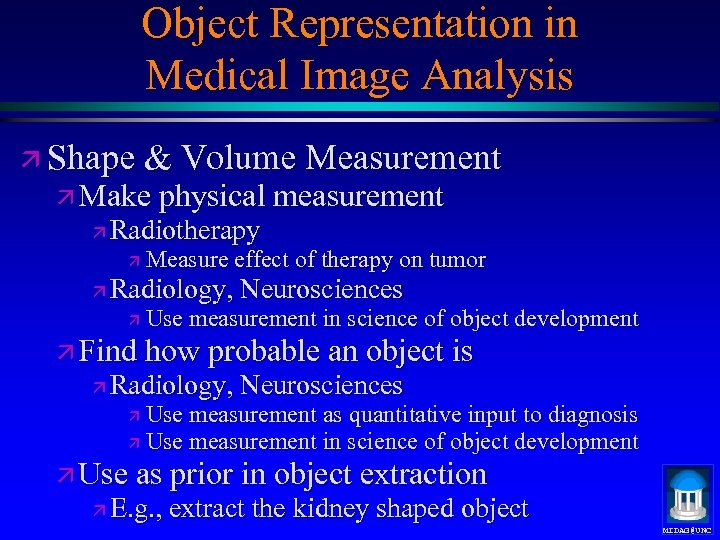 Object Representation in Medical Image Analysis

Shape & Volume Measurement
Make physical measurement
Radiotherapy
Measure effect of therapy on tumor
Radiology, Neurosciences
Use measurement in science of object development
Find how probable an object is
Radiology, Neurosciences
Use measurement as quantitative input to diagnosis
Use measurement in science of object development
Use as prior in object extraction
E.g., extract the kidney shaped object

MIDAG@UNC